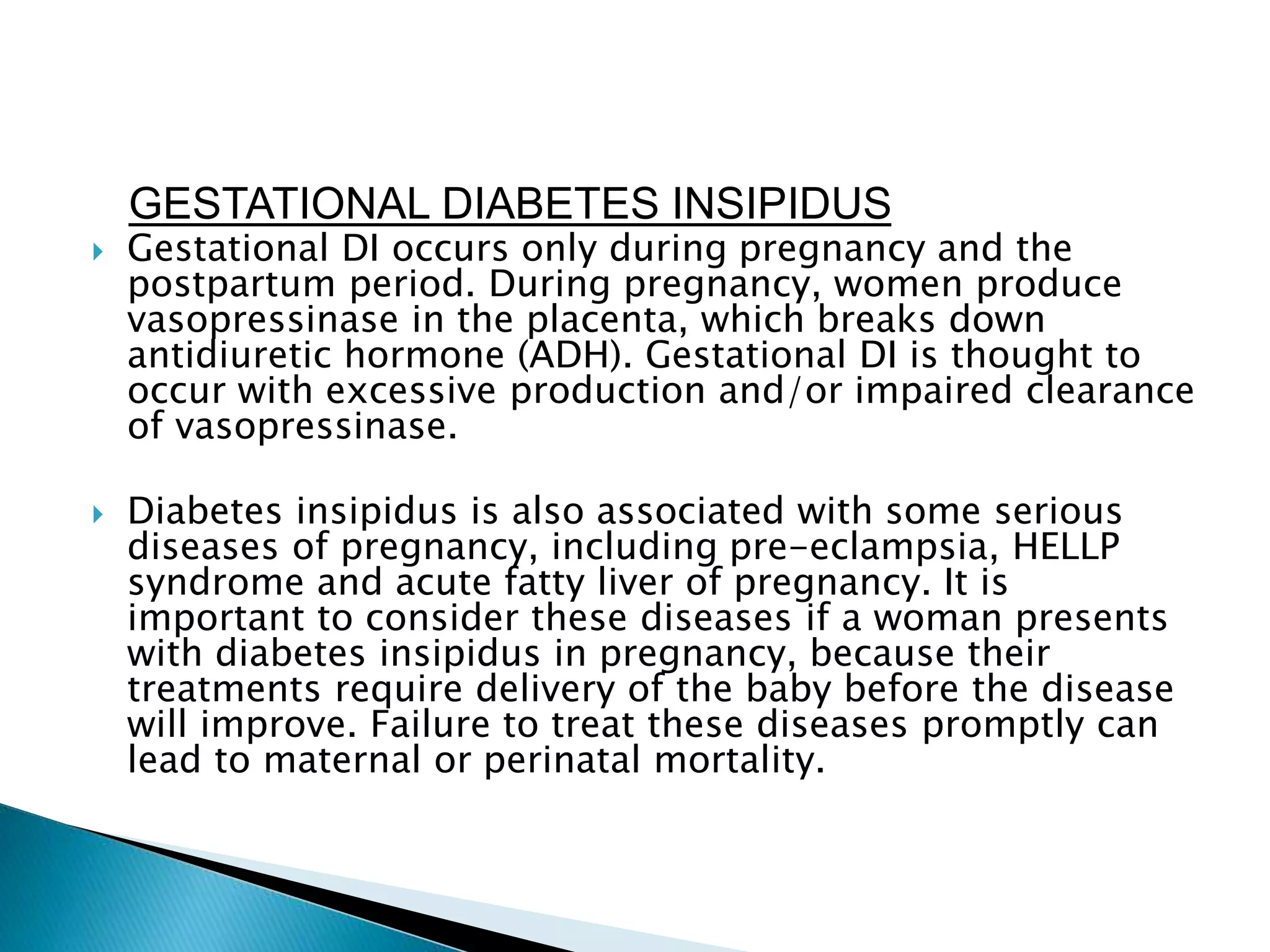 GESTATIONAL DIABETES INSIPIDUS

Gestational DI occurs only during pregnancy and the postpartum period. During pregnancy, women produce vasopressinase in the placenta, which breaks down antidiuretic hormone (ADH). Gestational DI is thought to occur with excessive production and/or impaired clearance of vasopressinase.

Diabetes insipidus is also associated with some serious diseases of pregnancy, including pre-eclampsia, HELLP syndrome and acute fatty liver of pregnancy. It is important to consider these diseases if a woman presents with diabetes insipidus in pregnancy, because their treatments require delivery of the baby before the disease will improve. Failure to treat these diseases promptly can lead to maternal or perinatal mortality.